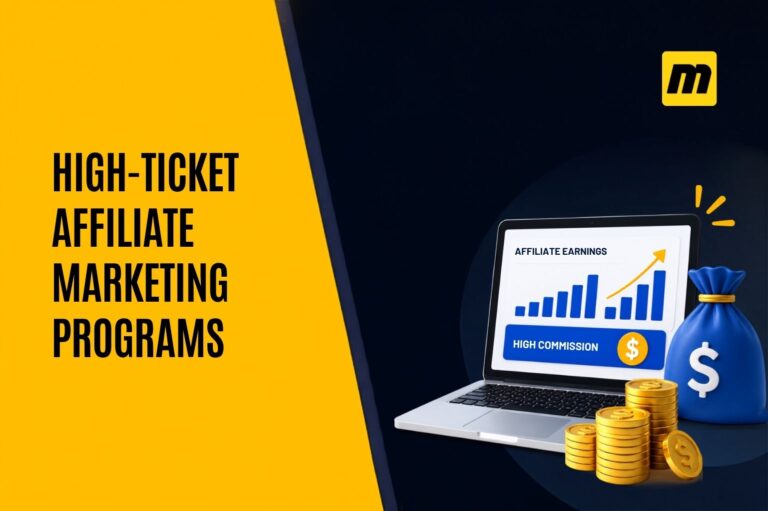 HIGH-TICKET AFFILIATE MARKETING PROGRAMS

m

AFFILIATE EARNINGS

HIGH COMMISSION $

$